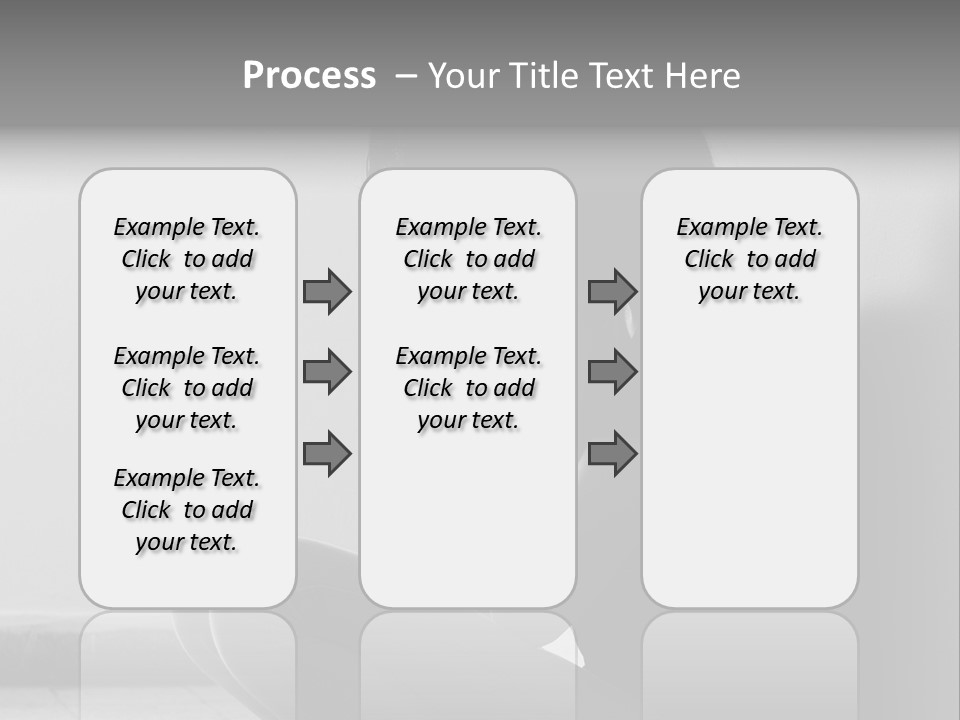 Process – Your Title Text Here

Example Text. Click to add your text.

Example Text. Click to add your text.

Example Text. Click to add your text.

Example Text. Click to add your text.

Example Text. Click to add your text.

Example Text. Click to add your text.